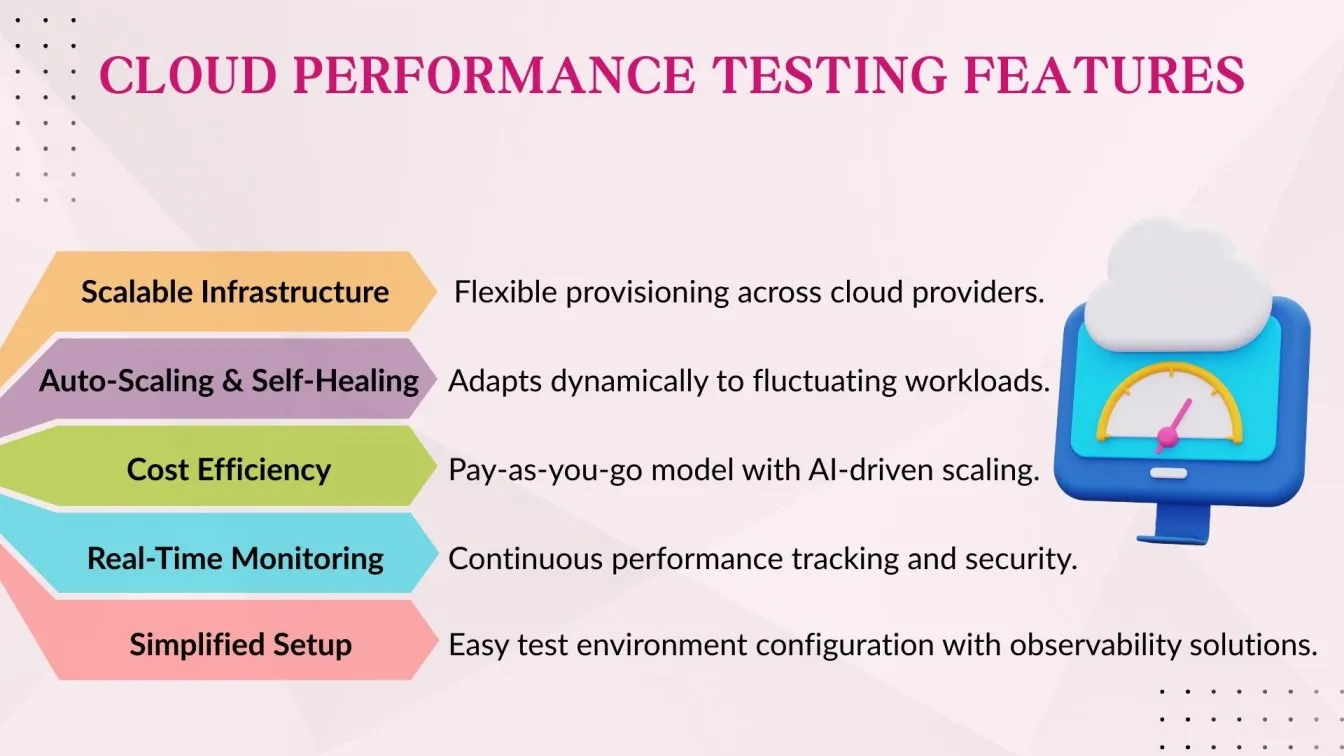 CLOUD PERFORMANCE TESTING FEATURES

Scalable Infrastructure
Flexible provisioning across cloud providers.

Auto-Scaling & Self-Healing
Adapts dynamically to fluctuating workloads.

Cost Efficiency
Pay-as-you-go model with AI-driven scaling.

Real-Time Monitoring
Continuous performance tracking and security.

Simplified Setup
Easy test environment configuration with observability solutions.